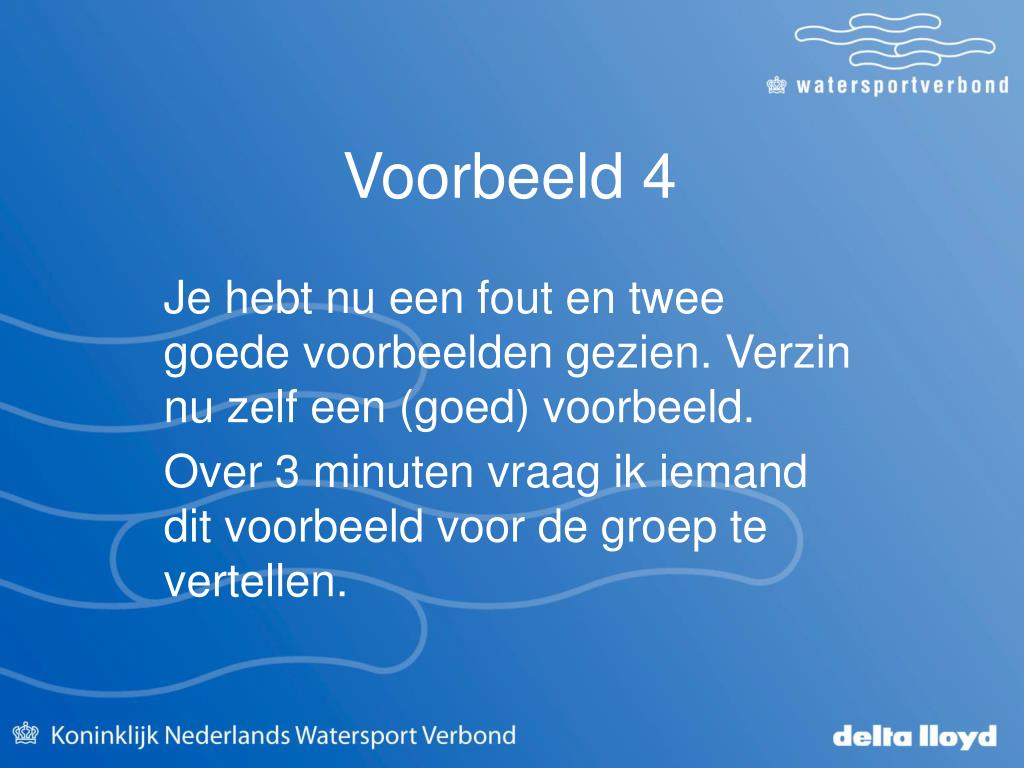 watersportverbond

Voorbeeld 4

Je hebt nu een fout en twee goede voorbeelden gezien. Verzin nu zelf een (goed) voorbeeld.

Over 3 minuten vraag ik iemand dit voorbeeld voor de groep te vertellen.

Koninklijk Nederlands Watersport Verbond

delta lloyd